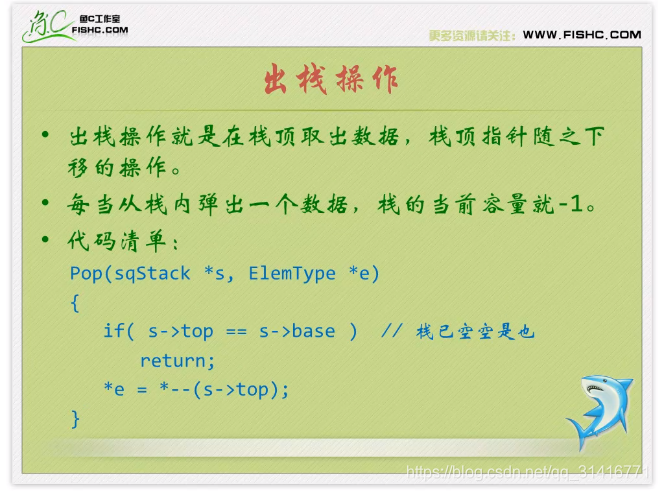 鱼C工作室
FISHC.COM

更多资源请关注：WWW.FISHC.COM

出栈操作

• 出栈操作就是在栈顶取出数据，栈顶指针随之下移的操作。

• 每当从栈内弹出一个数据，栈的当前容量就-1。

• 代码清单：

Pop(sqStack *s, ElemType *e)
{
  if( s->top == s->base )  // 栈已空空是也
    return;
  *e = *--(s->top);
}

https://blog.csdn.net/qq_31416771